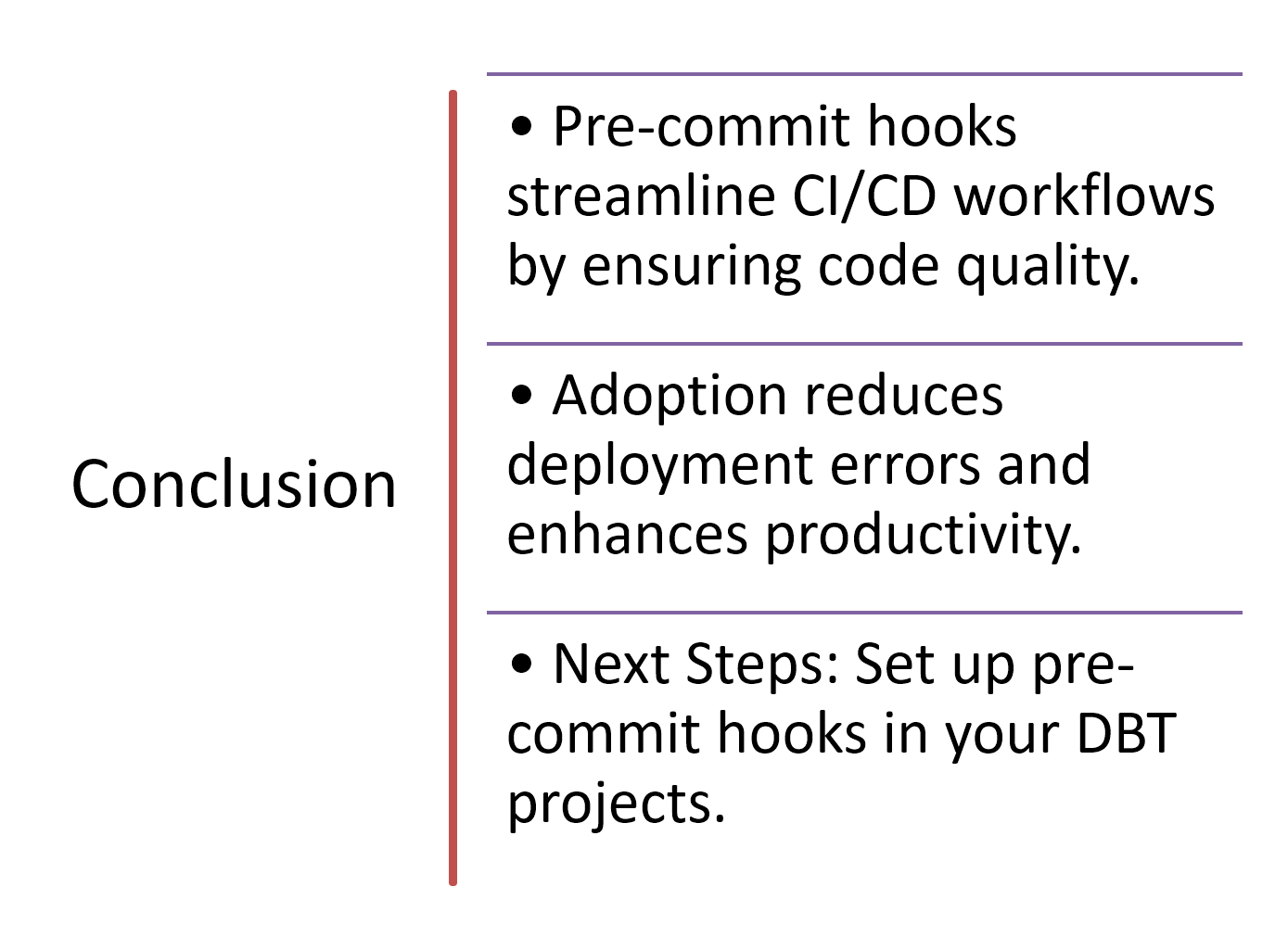 Conclusion

• Pre-commit hooks streamline CI/CD workflows by ensuring code quality.

• Adoption reduces deployment errors and enhances productivity.

• Next Steps: Set up pre-commit hooks in your DBT projects.